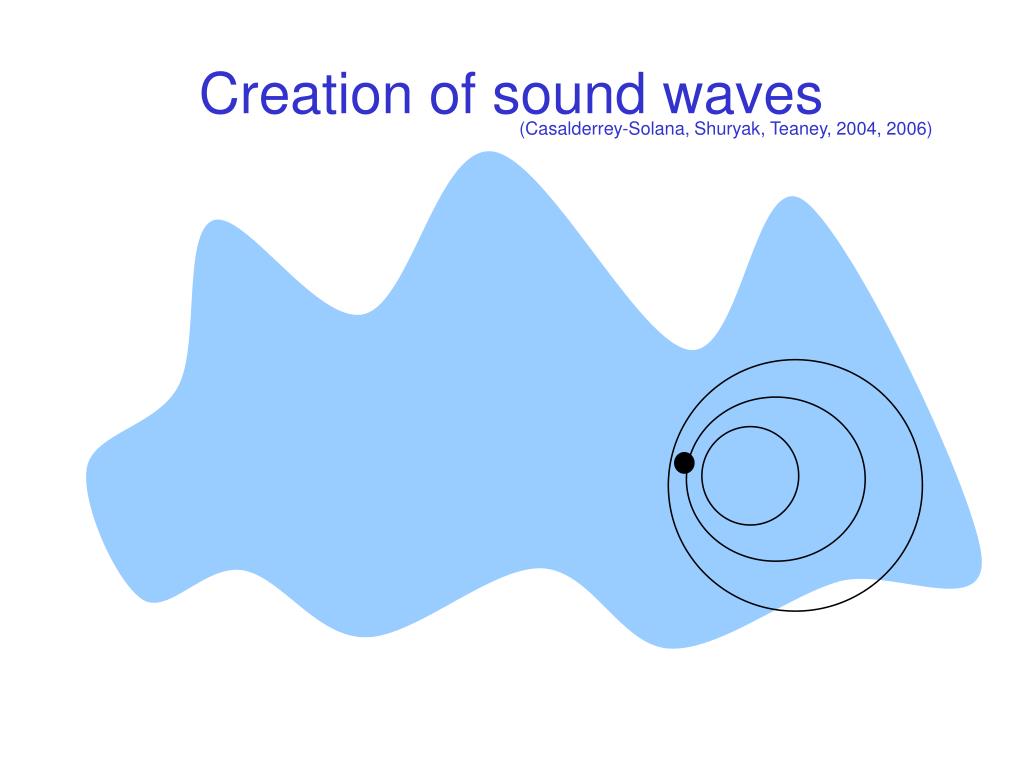 Creation of sound waves
(Casalderrey-Solana, Shuryak, Teaney, 2004, 2006)